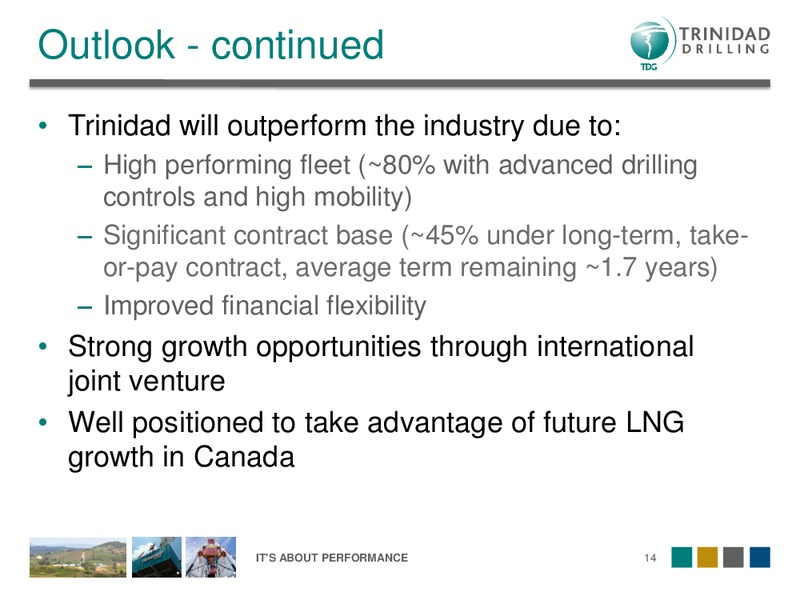 Outlook - continued

TRINIDAD DRILLING
TDG

• Trinidad will outperform the industry due to:
– High performing fleet (~80% with advanced drilling controls and high mobility)
– Significant contract base (~45% under long-term, take-or-pay contract, average term remaining ~1.7 years)
– Improved financial flexibility
• Strong growth opportunities through international joint venture
• Well positioned to take advantage of future LNG growth in Canada

IT'S ABOUT PERFORMANCE
14